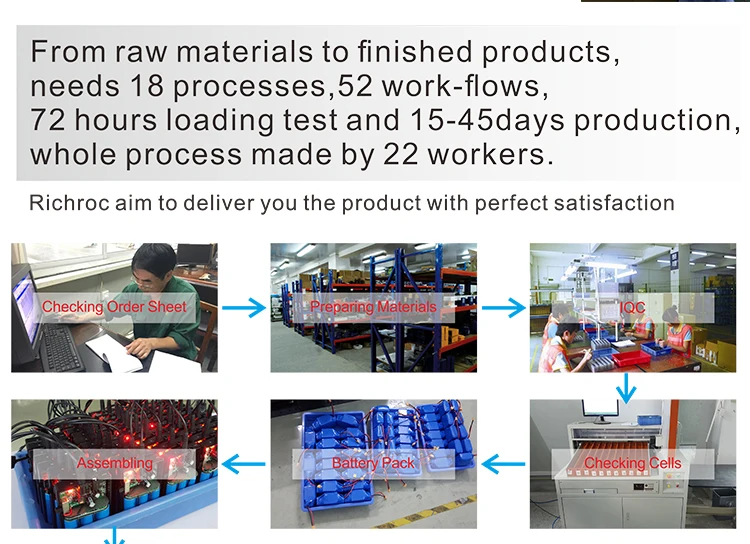 From raw materials to finished products, needs 18 processes,52 work-flows, 72 hours loading test and 15-45days production, whole process made by 22 workers.

Richroc aim to deliver you the product with perfect satisfaction

Checking Order Sheet

Preparing Materials

IQC

Checking Cells

Battery Pack

Assembling